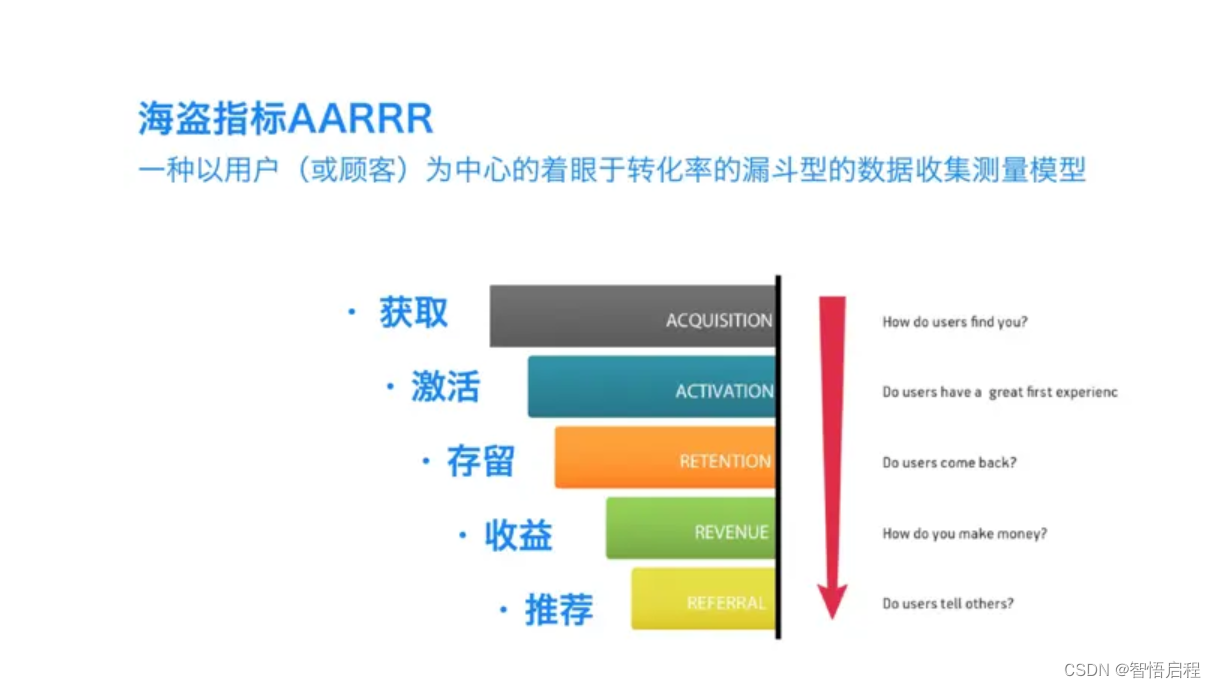 海盗指标AARRR
一种以用户（或顾客）为中心的着眼于转化率的漏斗型的数据收集测量模型

· 获取
· 激活
· 存留
· 收益
· 推荐

ACQUISITION
ACTIVATION
RETENTION
REVENUE
REFERRAL

How do users find you?
Do users have a great first experienc
Do users come back?
How do you make money?
Do users tell others?

CSDN @智悟启程